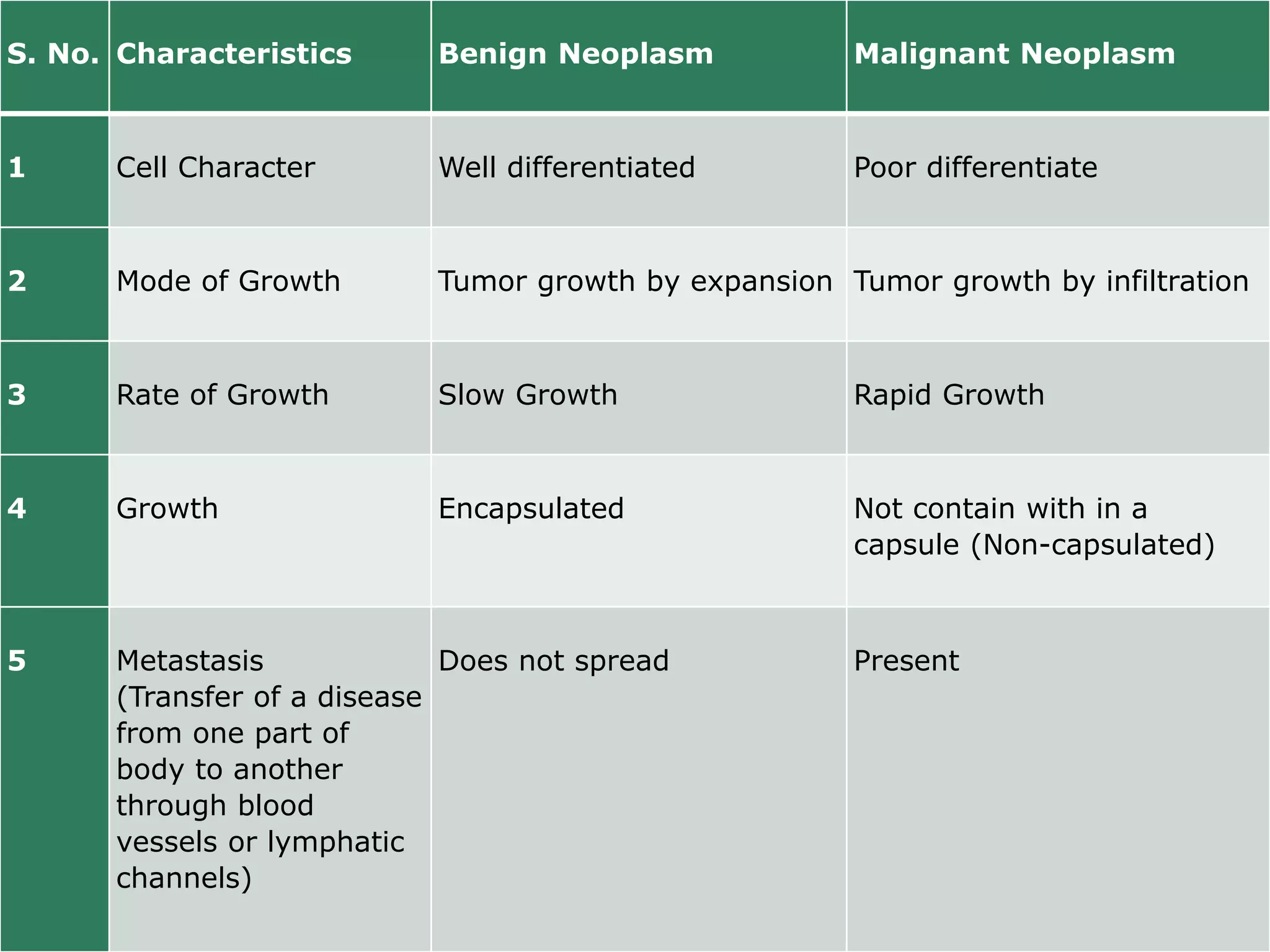 | S. No. | Characteristics | Benign Neoplasm | Malignant Neoplasm |
|---|---|---|---|
| 1 | Cell Character | Well differentiated | Poor differentiate |
| 2 | Mode of Growth | Tumor growth by expansion | Tumor growth by infiltration |
| 3 | Rate of Growth | Slow Growth | Rapid Growth |
| 4 | Growth | Encapsulated | Not contain with in a capsule (Non-capsulated) |
| 5 | Metastasis (Transfer of a disease from one part of body to another through blood vessels or lymphatic channels) | Does not spread | Present |